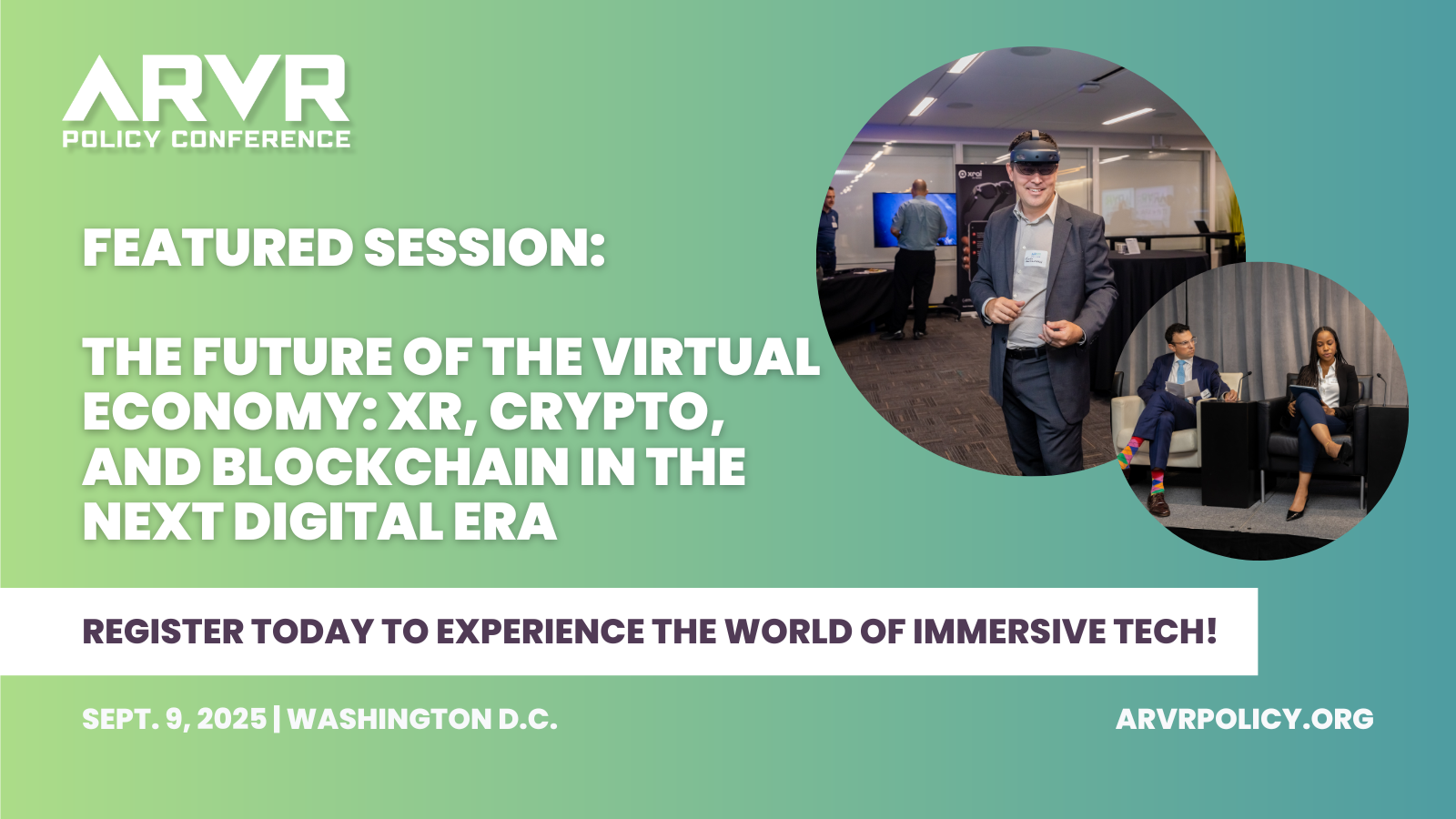 ARVR
POLICY CONFERENCE

FEATURED SESSION:

THE FUTURE OF THE VIRTUAL ECONOMY: XR, CRYPTO, AND BLOCKCHAIN IN THE NEXT DIGITAL ERA

xrai

REGISTER TODAY TO EXPERIENCE THE WORLD OF IMMERSIVE TECH!

SEPT. 9, 2025 | WASHINGTON D.C.

ARVRPOLICY.ORG